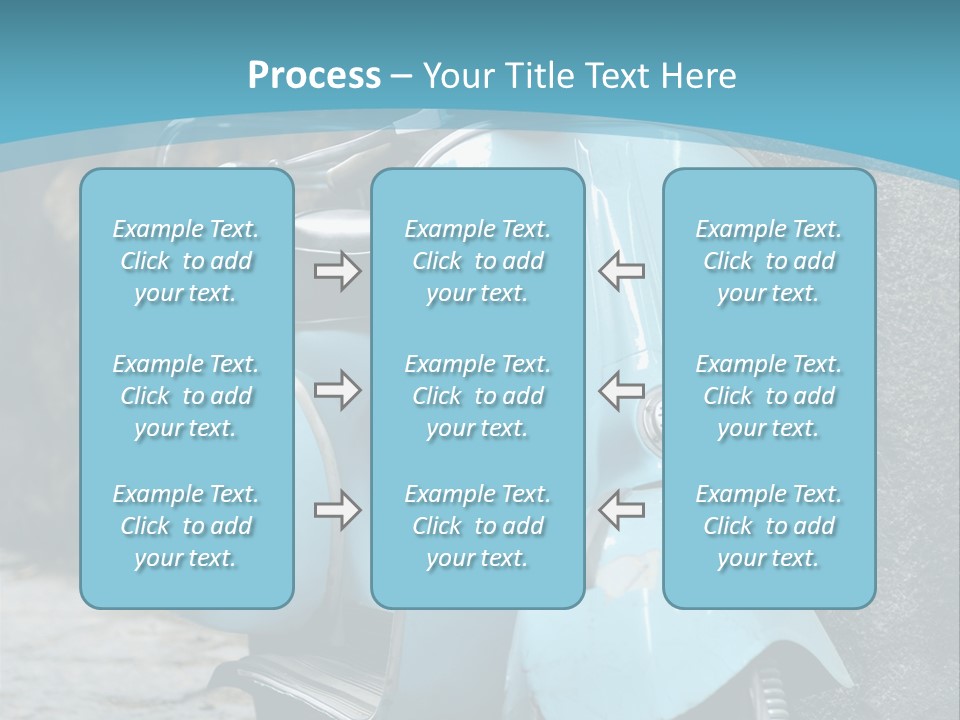 Process – Your Title Text Here

Example Text. Click to add your text.

Example Text. Click to add your text.

Example Text. Click to add your text.

Example Text. Click to add your text.

Example Text. Click to add your text.

Example Text. Click to add your text.

Example Text. Click to add your text.

Example Text. Click to add your text.

Example Text. Click to add your text.